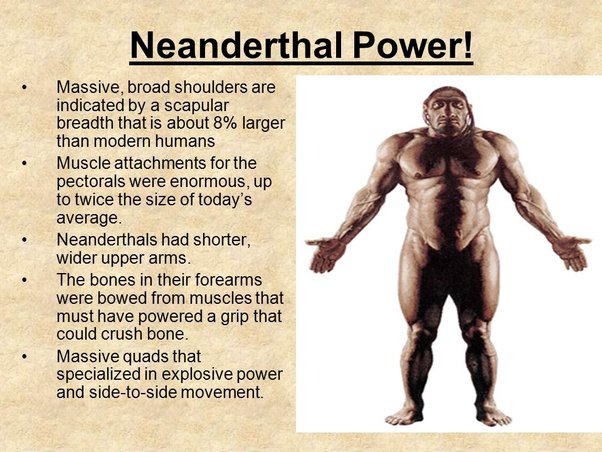 Neanderthal Power!

• Massive, broad shoulders are indicated by a scapular breadth that is about 8% larger than modern humans
• Muscle attachments for the pectorals were enormous, up to twice the size of today's average.
• Neanderthals had shorter, wider upper arms.
• The bones in their forearms were bowed from muscles that must have powered a grip that could crush bone.
• Massive quads that specialized in explosive power and side-to-side movement.